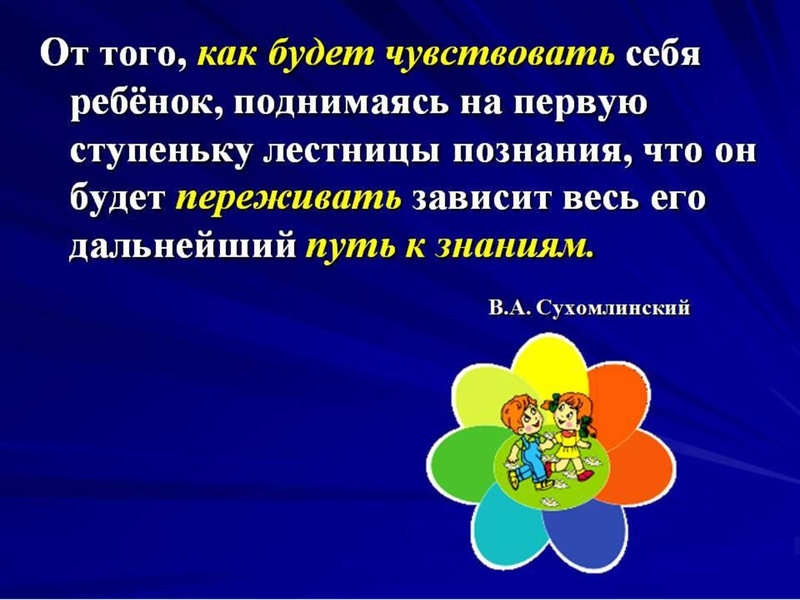 От того, как будет чувствовать себя ребёнок, поднимаясь на первую ступеньку лестницы познания, что он будет переживать зависит весь его дальнейший путь к знаниям.

В.А. Сухомлинский